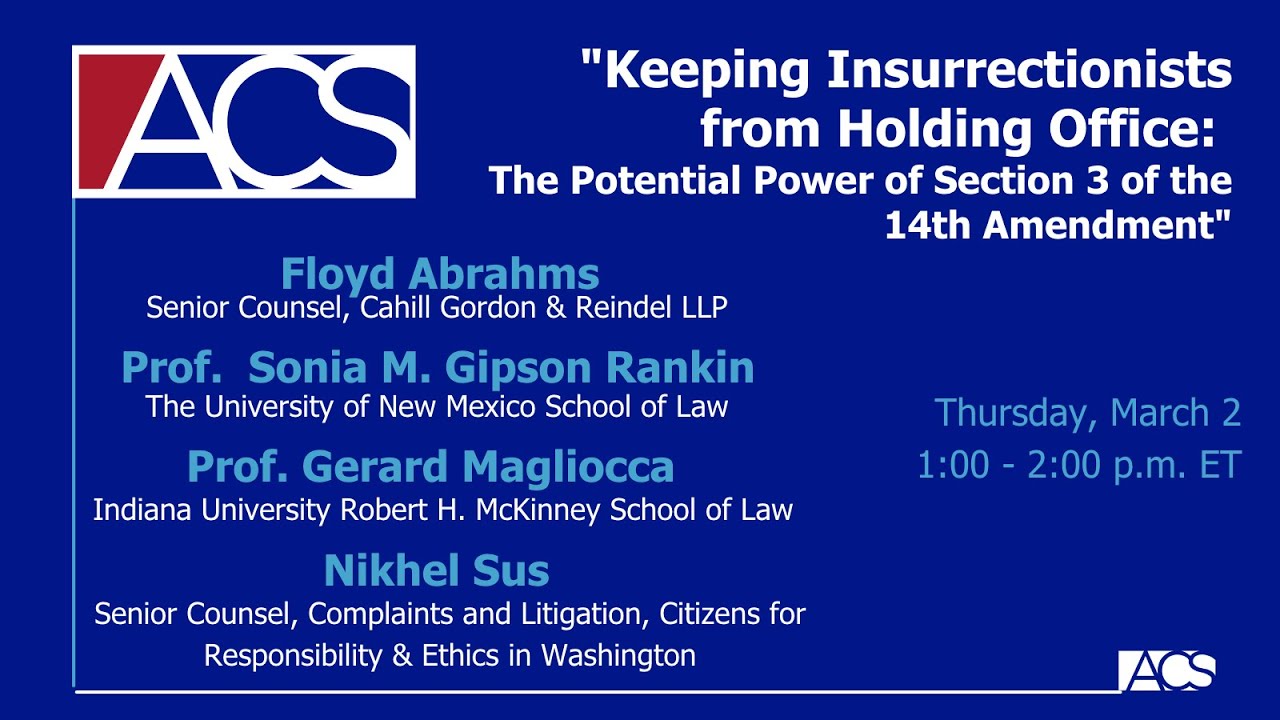 ACS

"Keeping Insurrectionists from Holding Office: The Potential Power of Section 3 of the 14th Amendment"

Floyd Abrahms
Senior Counsel, Cahill Gordon & Reindel LLP

Prof.  Sonia M. Gipson Rankin
The University of New Mexico School of Law

Prof. Gerard Magliocca
Indiana University Robert H. McKinney School of Law

Nikhel Sus
Senior Counsel, Complaints and Litigation, Citizens for Responsibility & Ethics in Washington

Thursday, March 2
1:00 - 2:00 p.m. ET

ACS